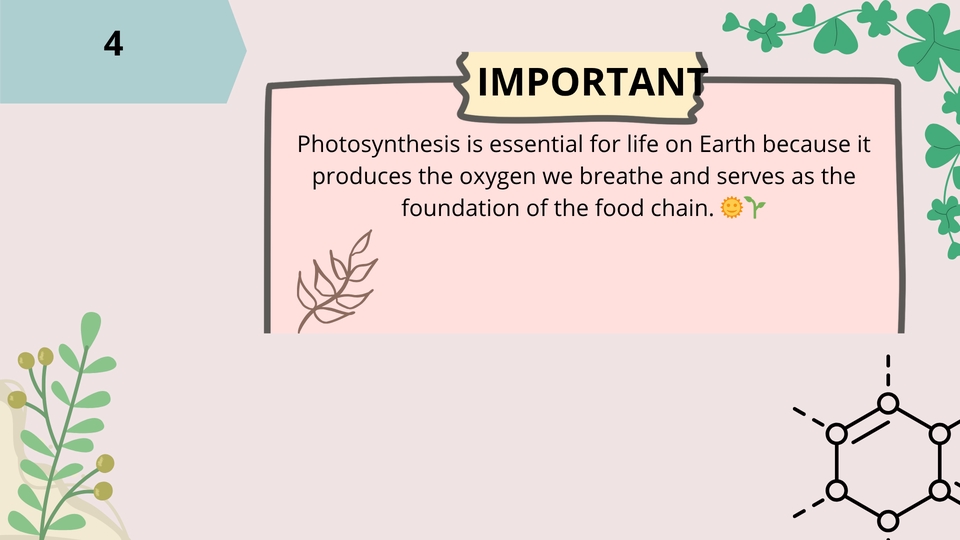 4

IMPORTANT

Photosynthesis is essential for life on Earth because it produces the oxygen we breathe and serves as the foundation of the food chain. 🌞🌱